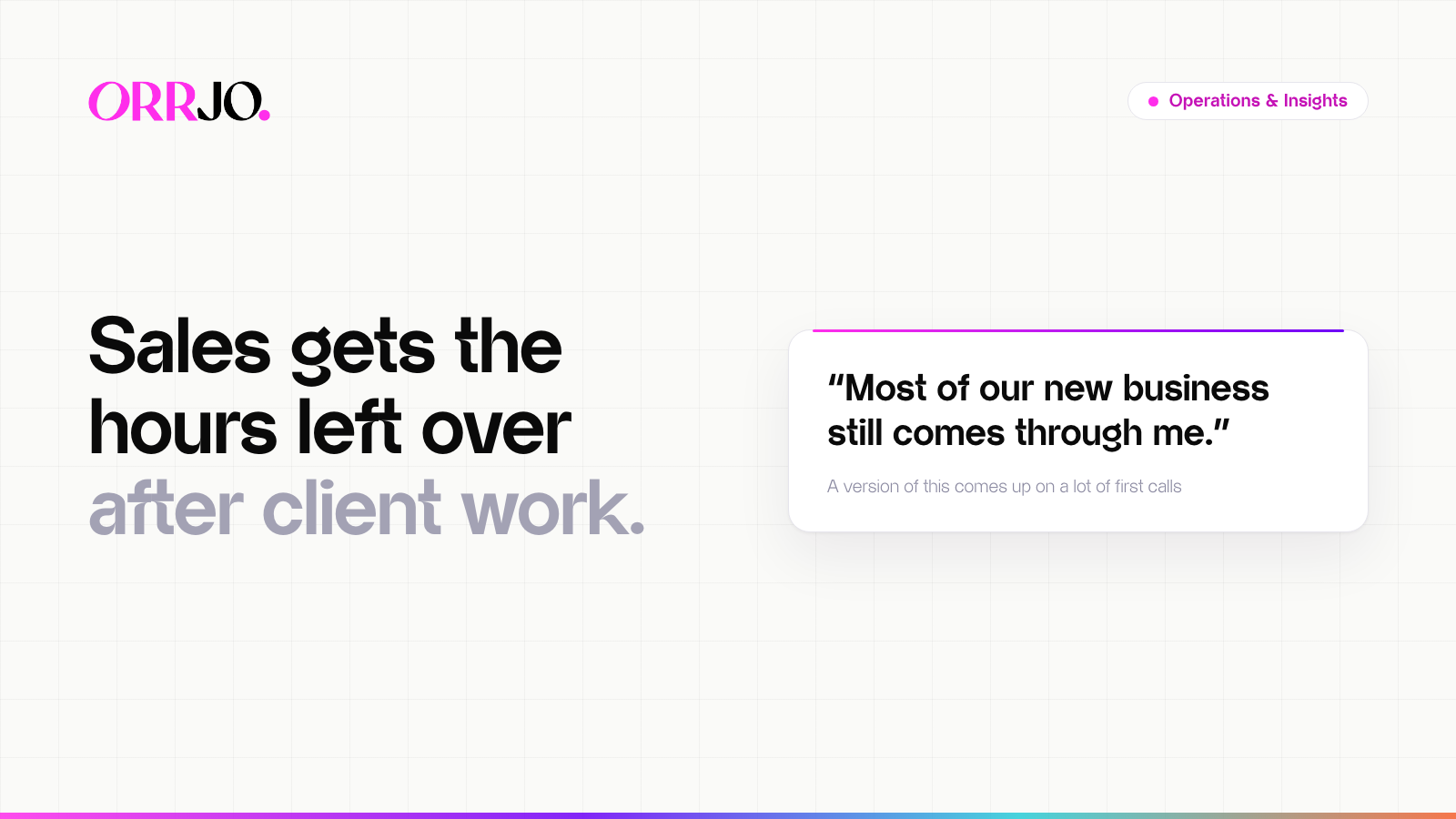 ORRJO.

• Operations & Insights

Sales gets the hours left over after client work.

"Most of our new business still comes through me."

A version of this comes up on a lot of first calls